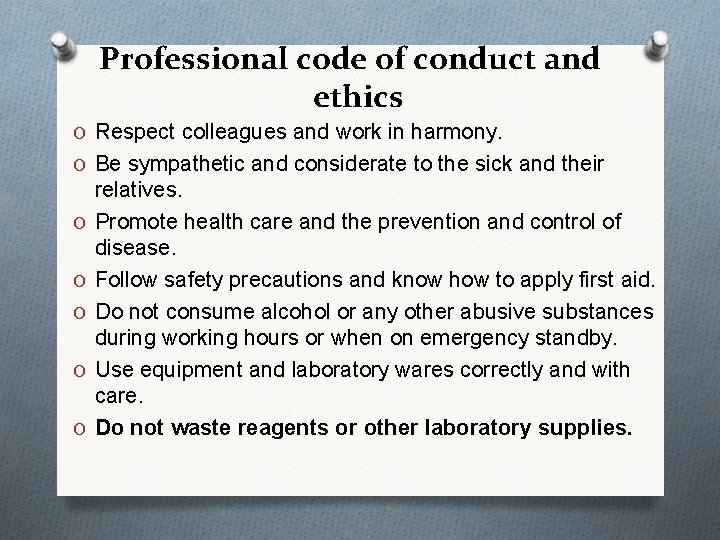 Professional code of conduct and ethics

O Respect colleagues and work in harmony.

O Be sympathetic and considerate to the sick and their relatives.

O Promote health care and the prevention and control of disease.

O Follow safety precautions and know how to apply first aid.

O Do not consume alcohol or any other abusive substances during working hours or when on emergency standby.

O Use equipment and laboratory wares correctly and with care.

O Do not waste reagents or other laboratory supplies.